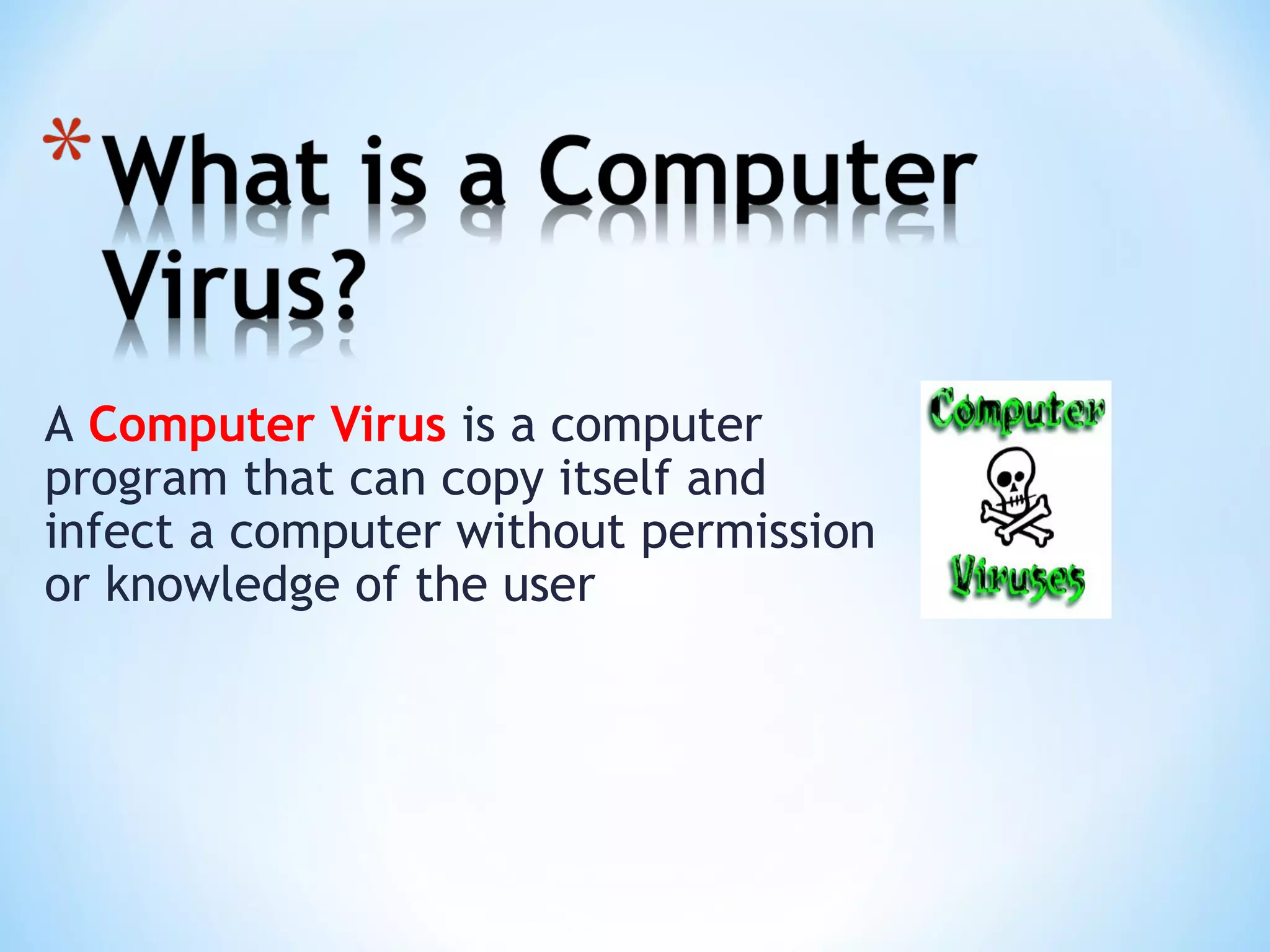 *What is a Computer Virus?

A Computer Virus is a computer program that can copy itself and infect a computer without permission or knowledge of the user

Computer
Viruses